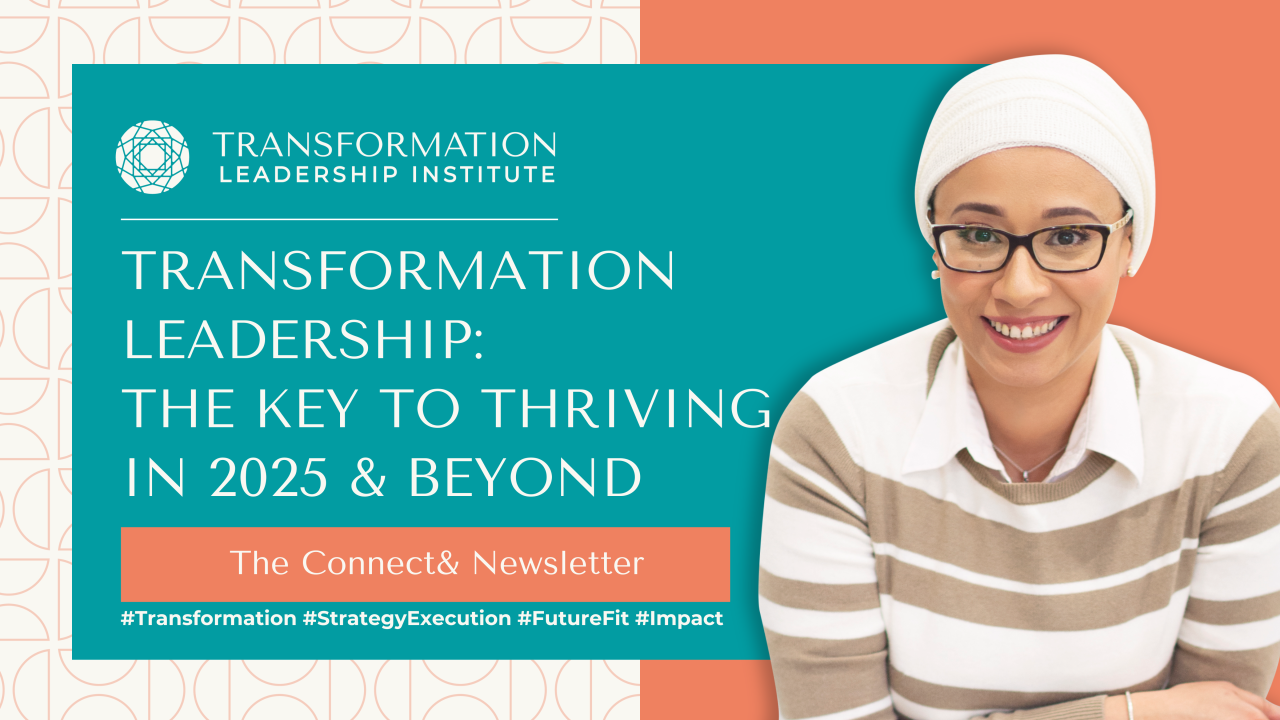 TRANSFORMATION
LEADERSHIP INSTITUTE

TRANSFORMATION LEADERSHIP: THE KEY TO THRIVING IN 2025 & BEYOND

The Connect& Newsletter

#Transformation #StrategyExecution #FutureFit #Impact